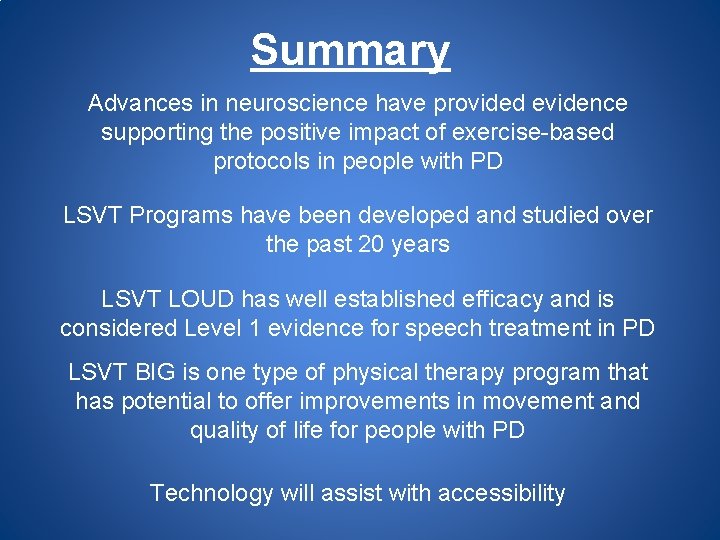 Summary

Advances in neuroscience have provided evidence supporting the positive impact of exercise-based protocols in people with PD

LSVT Programs have been developed and studied over the past 20 years

LSVT LOUD has well established efficacy and is considered Level 1 evidence for speech treatment in PD

LSVT BIG is one type of physical therapy program that has potential to offer improvements in movement and quality of life for people with PD

Technology will assist with accessibility